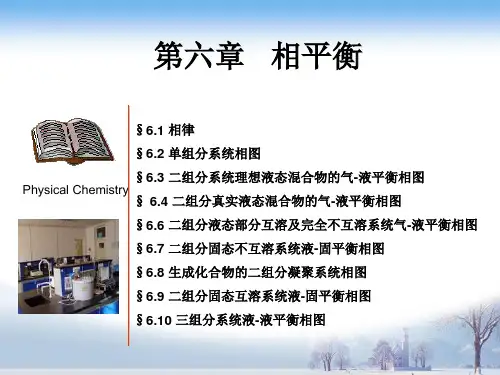 第六章　相平衡

Physical Chemistry

§6.1 相律

§6.2 单组分系统相图

§6.3 二组分系统理想液态混合物的气-液平衡相图

§ 6.4 二组分真实液态混合物的气-液平衡相图

§6.6 二组分液态部分互溶及完全不互溶系统气-液平衡相图

§6.7 二组分固态不互溶系统液-固平衡相图

§6.8 生成化合物的二组分凝聚系统相图

§6.9 二组分固态互溶系统液-固平衡相图

§6.10 三组分系统液-液平衡相图